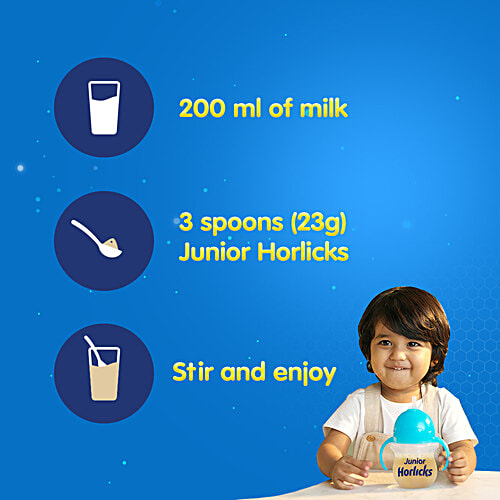 200 ml of milk

3 spoons (23g) Junior Horlicks

Stir and enjoy

Junior Horlicks